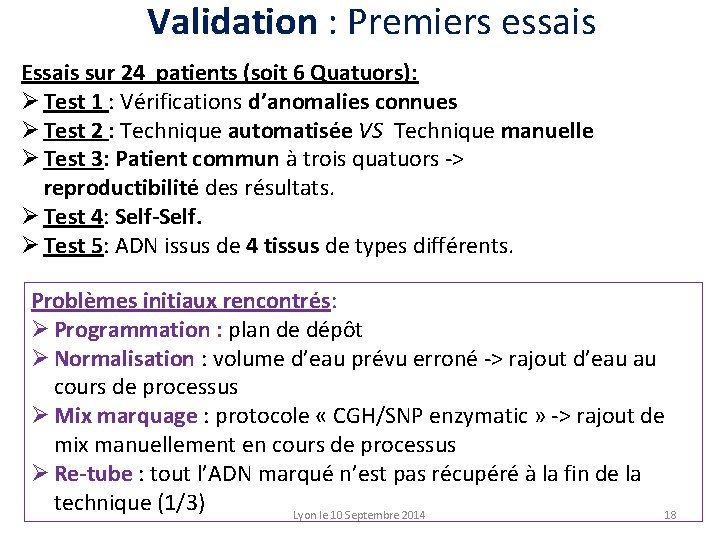 Validation : Premiers essais

Essais sur 24 patients (soit 6 Quatuors):
➢ Test 1 : Vérifications d'anomalies connues
➢ Test 2 : Technique automatisée VS Technique manuelle
➢ Test 3: Patient commun à trois quatuors -> reproductibilité des résultats.
➢ Test 4: Self-Self.
➢ Test 5: ADN issus de 4 tissus de types différents.

Problèmes initiaux rencontrés:
➢ Programmation : plan de dépôt
➢ Normalisation : volume d'eau prévu erroné -> rajout d'eau au cours de processus
➢ Mix marquage : protocole « CGH/SNP enzymatic » -> rajout de mix manuellement en cours de processus
➢ Re-tube : tout l'ADN marqué n'est pas récupéré à la fin de la technique (1/3)

Lyon le 10 Septembre 2014

18